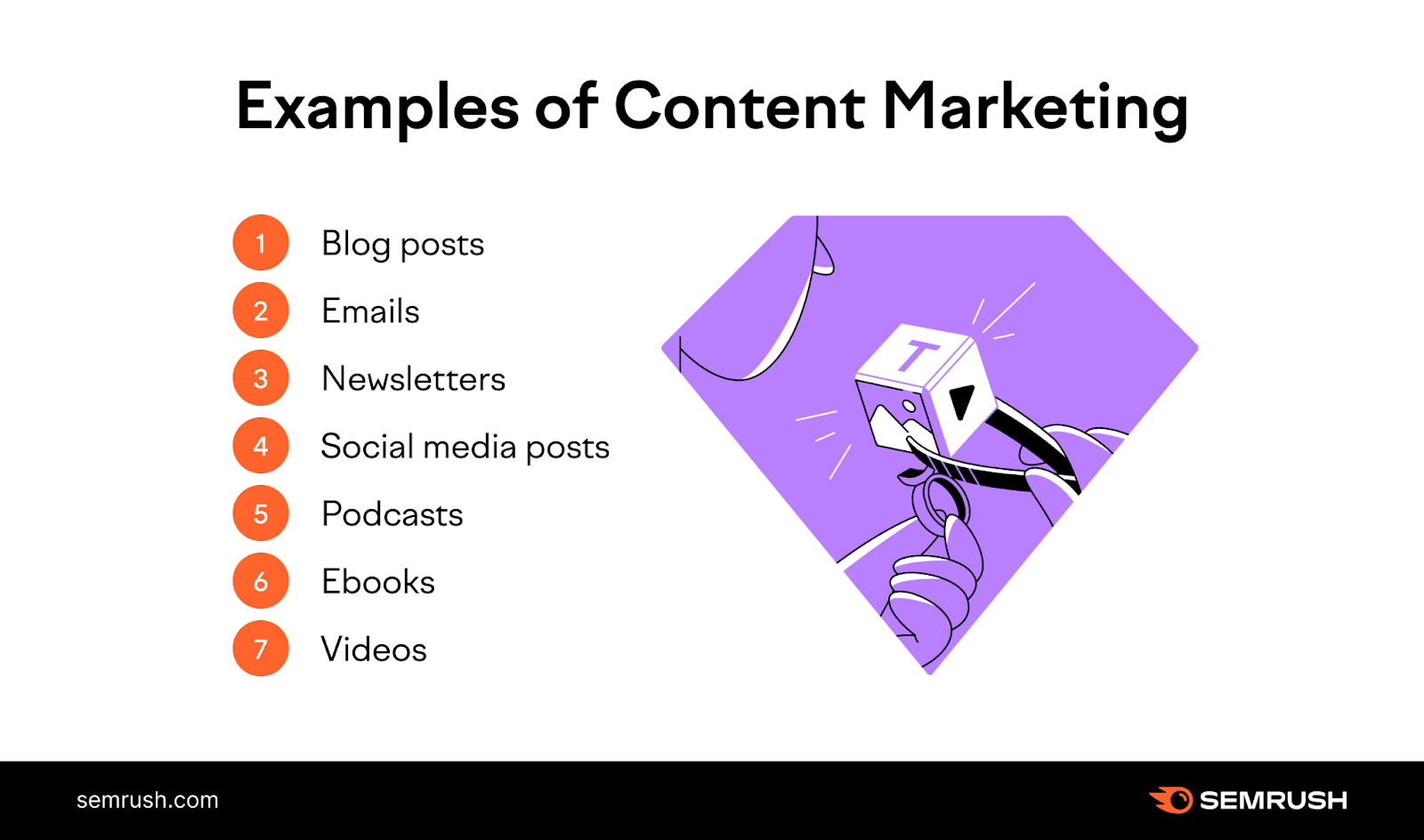 Examples of Content Marketing

1 Blog posts
2 Emails
3 Newsletters
4 Social media posts
5 Podcasts
6 Ebooks
7 Videos

T

semrush.com

SEMRUSH